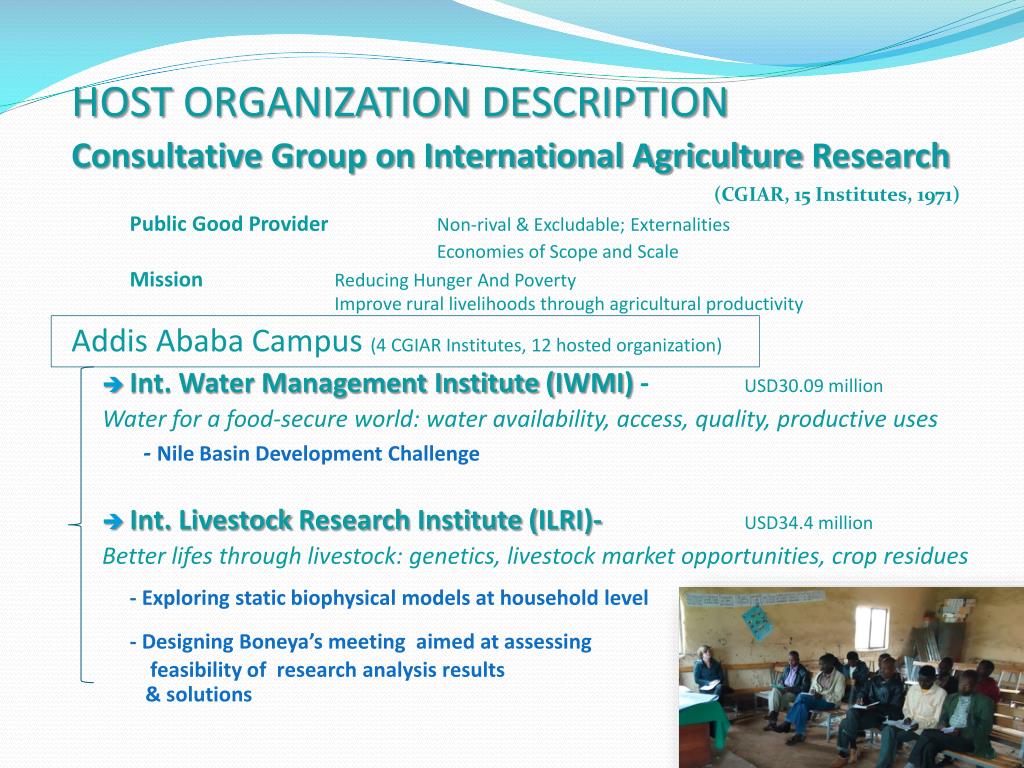 HOST ORGANIZATION DESCRIPTION
Consultative Group on International Agriculture Research
(CGIAR, 15 Institutes, 1971)

Public Good Provider Non-rival & Excludable; Externalities
Economies of Scope and Scale

Mission Reducing Hunger And Poverty
Improve rural livelihoods through agricultural productivity

Addis Ababa Campus (4 CGIAR Institutes, 12 hosted organization)

➔ Int. Water Management Institute (IWMI) - USD30.09 million
Water for a food-secure world: water availability, access, quality, productive uses
- Nile Basin Development Challenge

➔ Int. Livestock Research Institute (ILRI)- USD34.4 million
Better lifes through livestock: genetics, livestock market opportunities, crop residues
- Exploring static biophysical models at household level
- Designing Boneya's meeting aimed at assessing feasibility of research analysis results & solutions